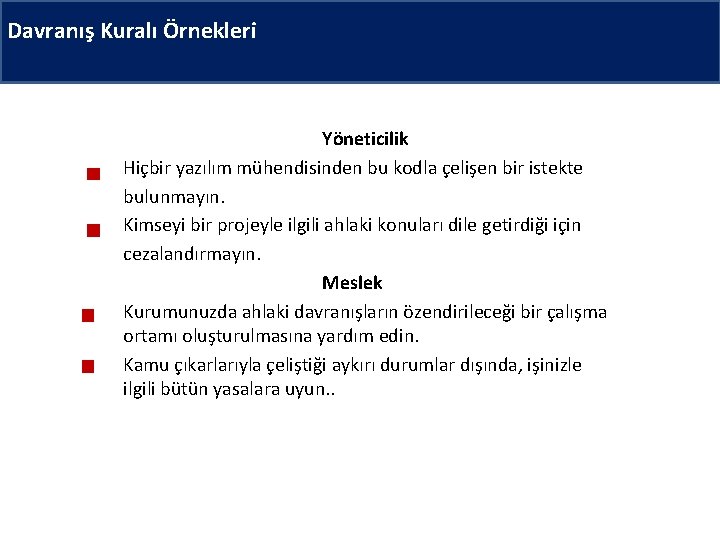 Davranış Kuralı Örnekleri

Yöneticilik

Hiçbir yazılım mühendisinden bu kodla çelişen bir istekte bulunmayın.

Kimseyi bir projeyle ilgili ahlaki konuları dile getirdiği için cezalandırmayın.

Meslek

Kurumunuzda ahlaki davranışların özendirileceği bir çalışma ortamı oluşturulmasına yardım edin.

Kamu çıkarlarıyla çeliştiği aykırı durumlar dışında, işinizle ilgili bütün yasalara uyun..